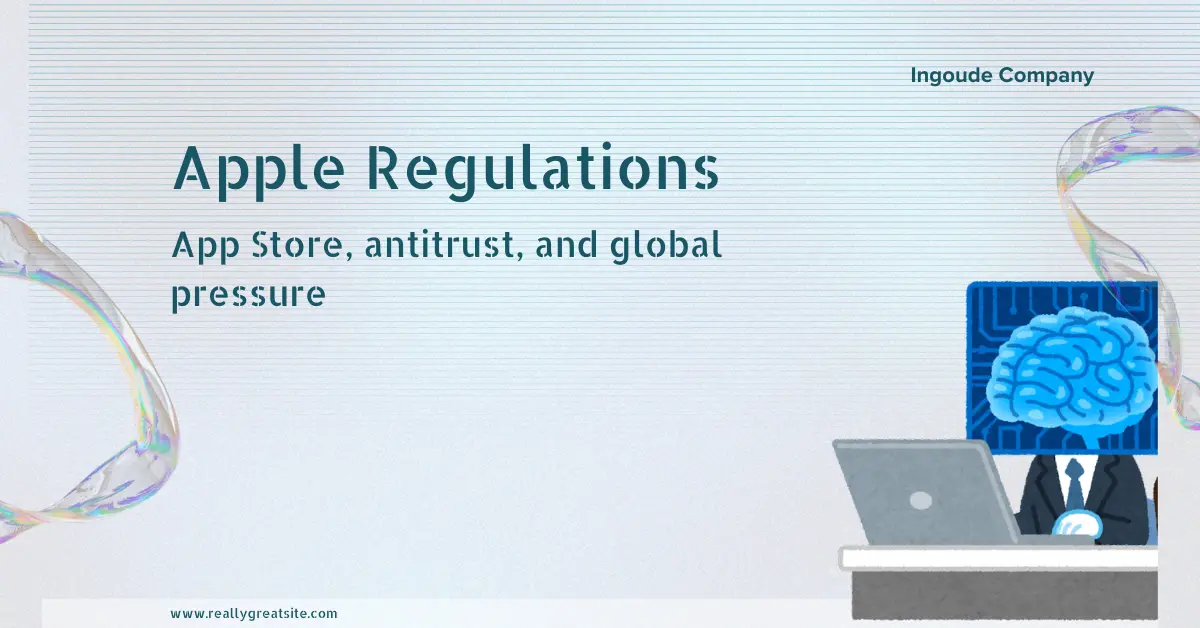 Ingoude Company

Apple Regulations

App Store, antitrust, and global pressure

www.reallygreatsite.com